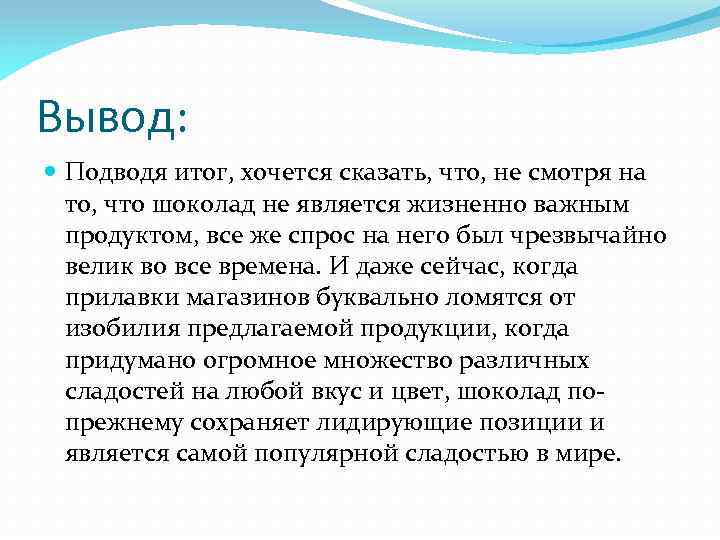 Вывод:

Подводя итог, хочется сказать, что, не смотря на то, что шоколад не является жизненно важным продуктом, все же спрос на него был чрезвычайно велик во все времена. И даже сейчас, когда прилавки магазинов буквально ломятся от изобилия предлагаемой продукции, когда придумано огромное множество различных сладостей на любой вкус и цвет, шоколад по-прежнему сохраняет лидирующие позиции и является самой популярной сладостью в мире.